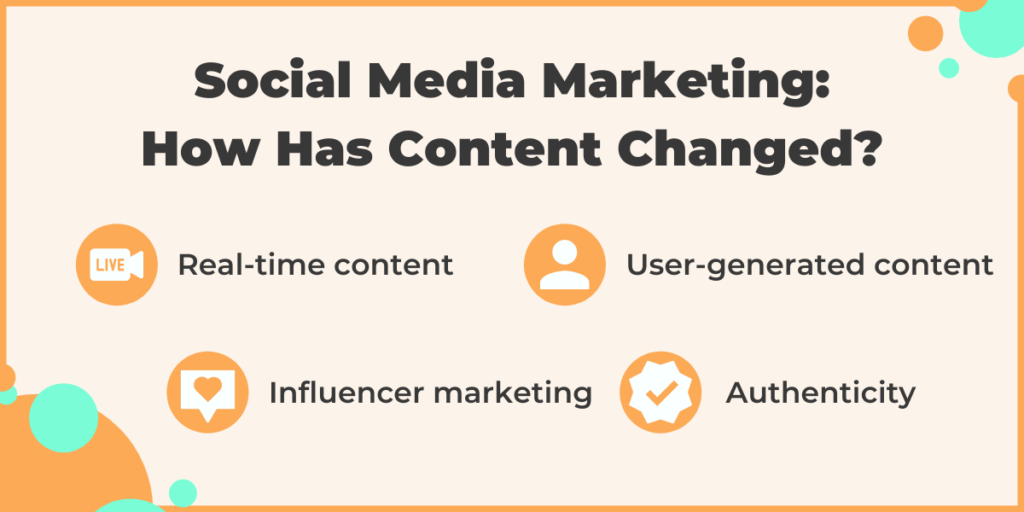 Social Media Marketing:
How Has Content Changed?

LIVE

Real-time content

User-generated content

Influencer marketing

Authenticity